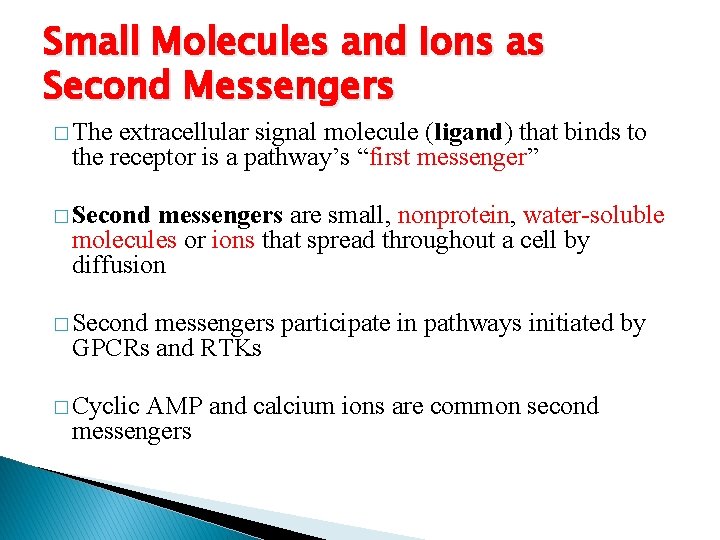 Small Molecules and Ions as Second Messengers

□ The extracellular signal molecule (ligand) that binds to the receptor is a pathway's "first messenger"

□ Second messengers are small, nonprotein, water-soluble molecules or ions that spread throughout a cell by diffusion

□ Second messengers participate in pathways initiated by GPCRs and RTKs

□ Cyclic AMP and calcium ions are common second messengers